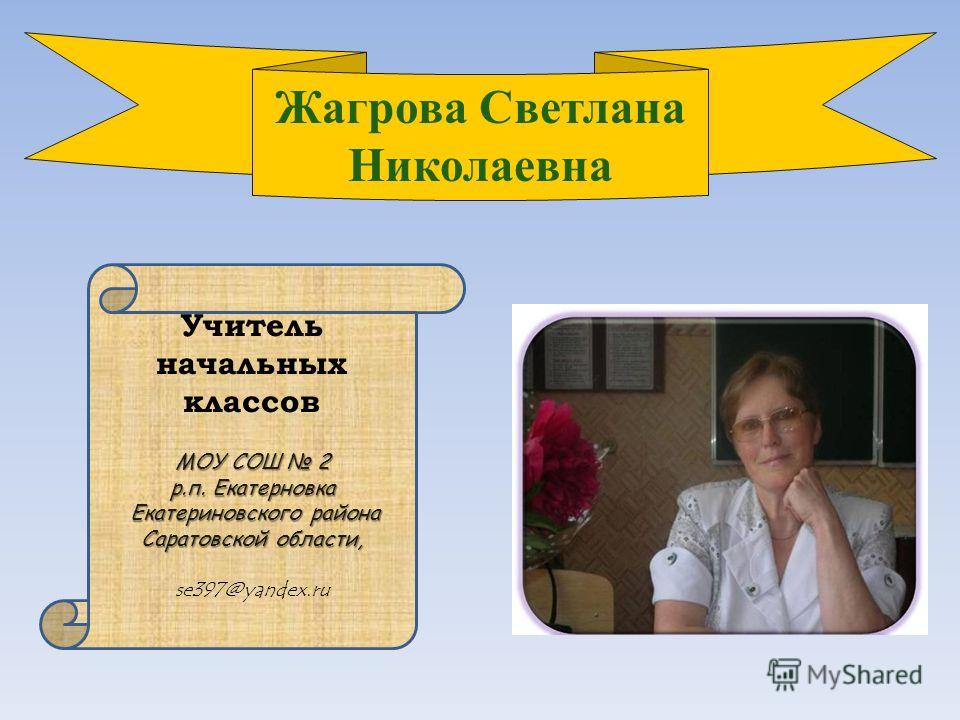 Жагрова Светлана Николаевна

Учитель начальных классов

МОУ СОШ № 2
р.п. Екатерновка
Екатериновского района
Саратовской области,

se397@yandex.ru

MyShared